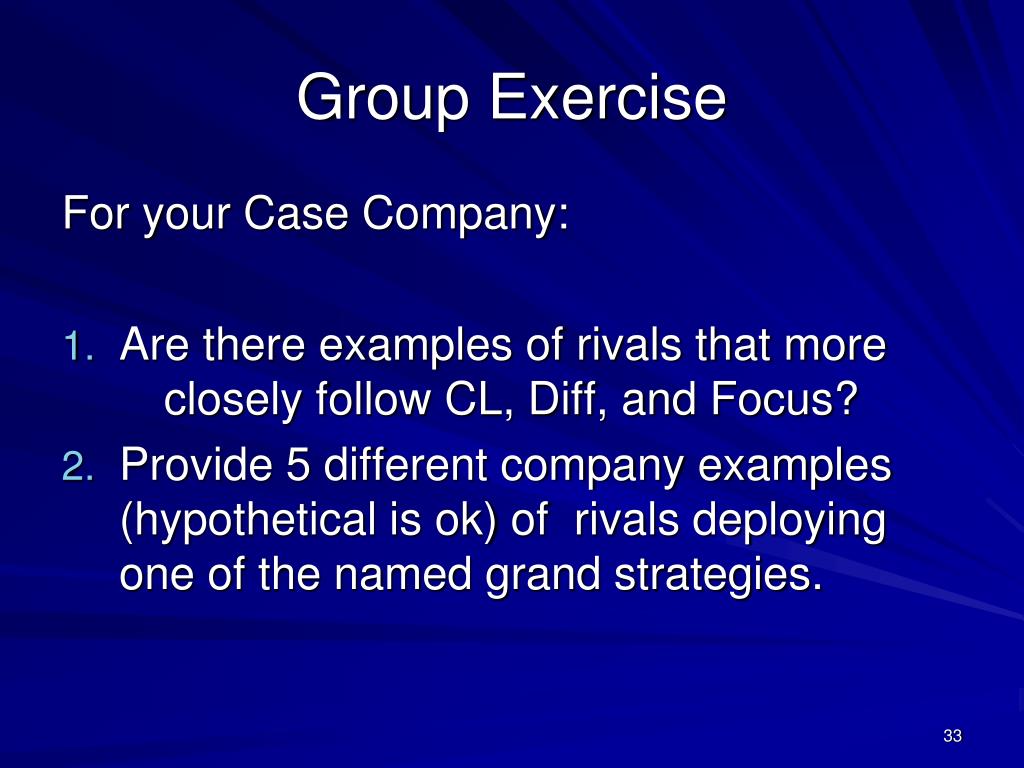 Group Exercise

For your Case Company:

1. Are there examples of rivals that more closely follow CL, Diff, and Focus?
2. Provide 5 different company examples (hypothetical is ok) of rivals deploying one of the named grand strategies.

33